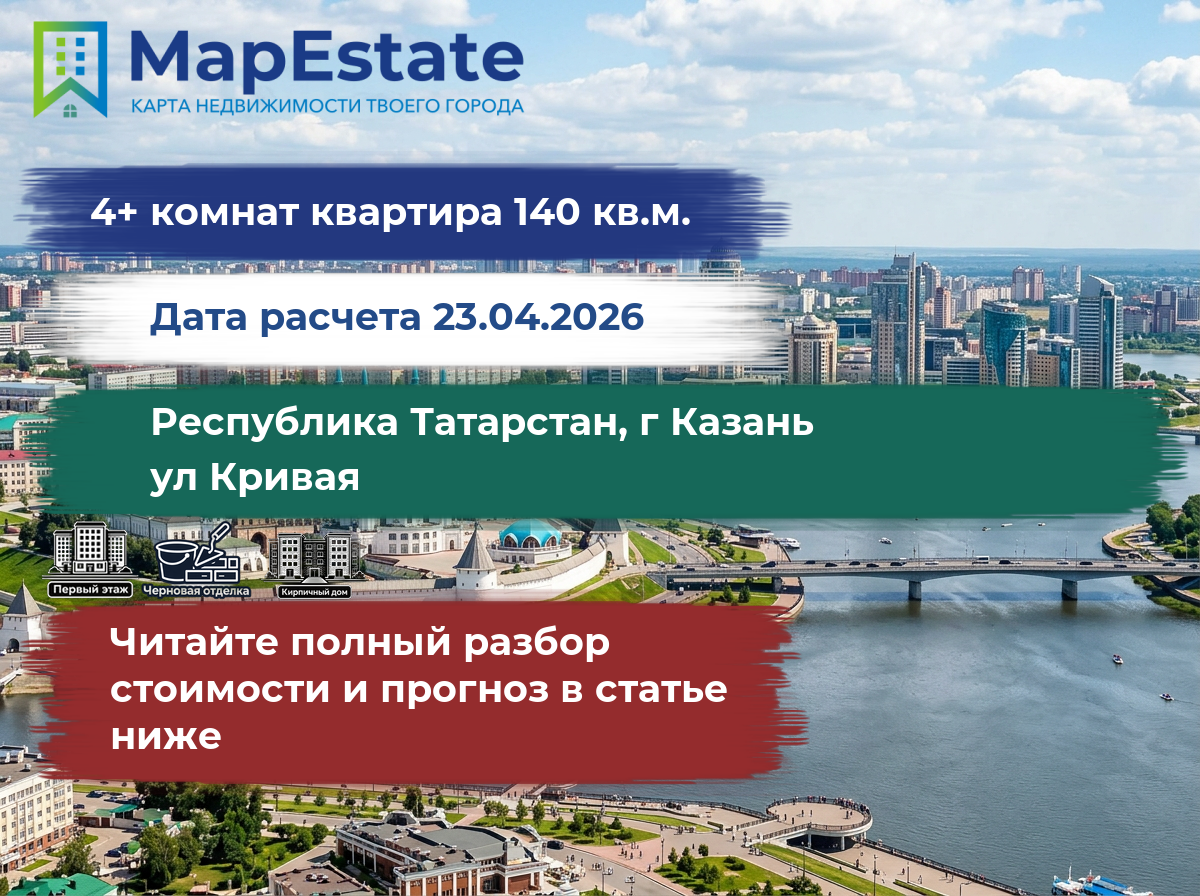 MapEstate
КАРТА НЕДВИЖИМОСТИ ТВОЕГО ГОРОДА

4+ комнат квартира 140 кв.м.

Дата расчета 23.04.2026

Республика Татарстан, г Казань
ул Кривая

Первый этаж
Черновая отделка
Кирпичный дом

Читайте полный разбор стоимости и прогноз в статье ниже